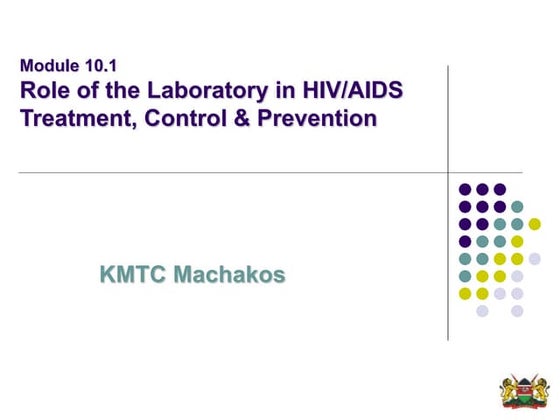 Module 10.1
Role of the Laboratory in HIV/AIDS Treatment, Control & Prevention

KMTC Machakos